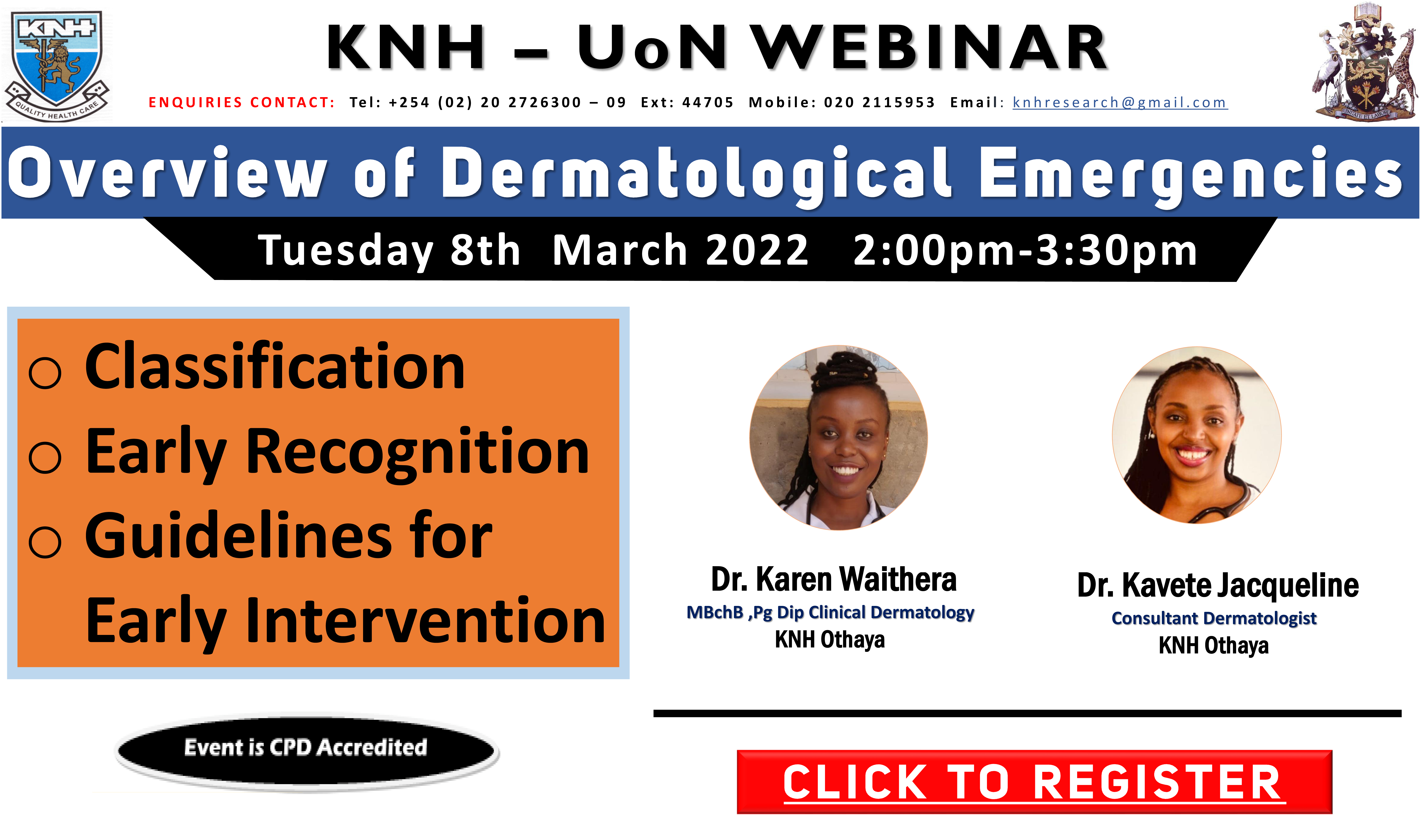 KNH
QUALITY HEALTH CARE

KNH – UoN WEBINAR

ENQUIRIES CONTACT: Tel: +254 (02) 20 2726300 – 09 Ext: 44705 Mobile: 020 2115953 Email: knhresearch@gmail.com

UNITATE ET LABORE

Overview of Dermatological Emergencies

Tuesday 8th March 2022 2:00pm-3:30pm

○ Classification
○ Early Recognition
○ Guidelines for Early Intervention

Dr. Karen Waithera
MBchB ,Pg Dip Clinical Dermatology
KNH Othaya

Dr. Kavete Jacqueline
Consultant Dermatologist
KNH Othaya

Event is CPD Accredited

CLICK TO REGISTER